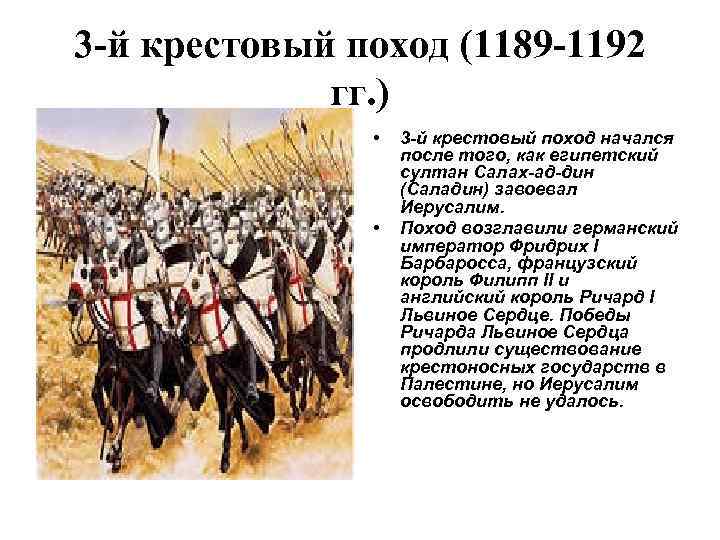 3-й крестовый поход (1189-1192 гг.)

• 3-й крестовый поход начался после того, как египетский султан Салах-ад-дин (Саладин) завоевал Иерусалим.

• Поход возглавили германский император Фридрих I Барбаросса, французский король Филипп II и английский король Ричард I Львиное Сердце. Победы Ричарда Львиное Сердца продлили существование крестоносных государств в Палестине, но Иерусалим освободить не удалось.